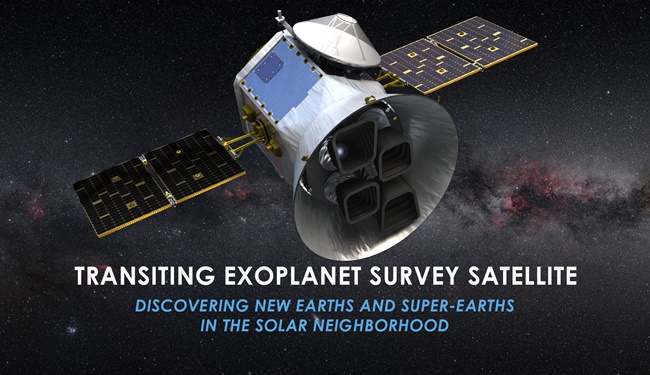 TRANSITING EXOPLANET SURVEY SATELLITE

DISCOVERING NEW EARTHS AND SUPER-EARTHS IN THE SOLAR NEIGHBORHOOD